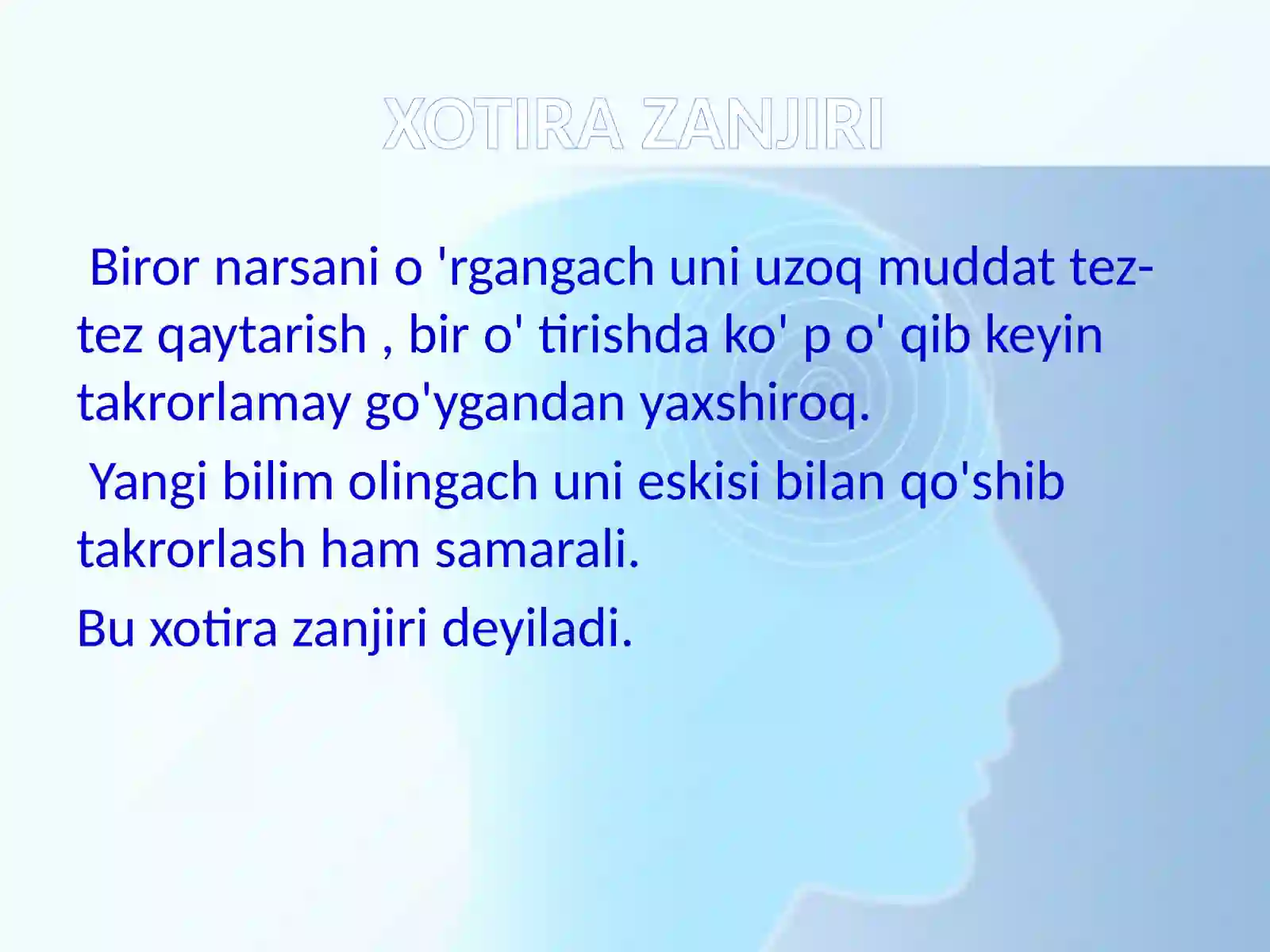 XOTIRA ZANJIRI

Biror narsani o 'rgangach uni uzoq muddat tez-tez qaytarish , bir o' tirishda ko' p o' qib keyin takrorlamay go'ygandan yaxshiroq.

Yangi bilim olingach uni eskisi bilan qo'shib takrorlash ham samarali.

Bu xotira zanjiri deyiladi.